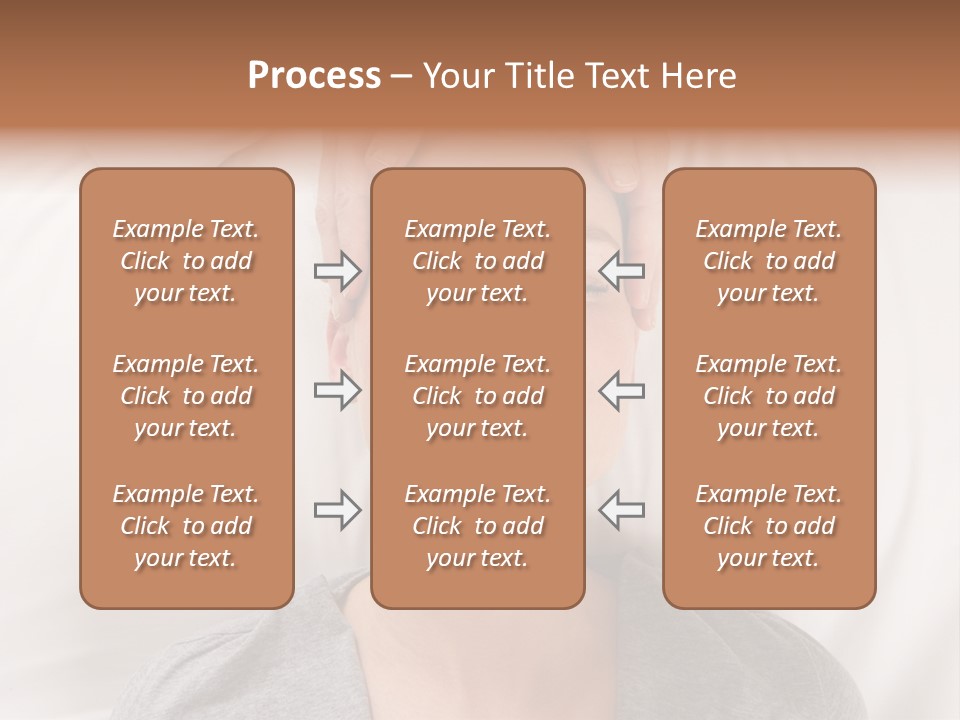 Process – Your Title Text Here

Example Text. Click to add your text.

Example Text. Click to add your text.

Example Text. Click to add your text.

Example Text. Click to add your text.

Example Text. Click to add your text.

Example Text. Click to add your text.

Example Text. Click to add your text.

Example Text. Click to add your text.

Example Text. Click to add your text.